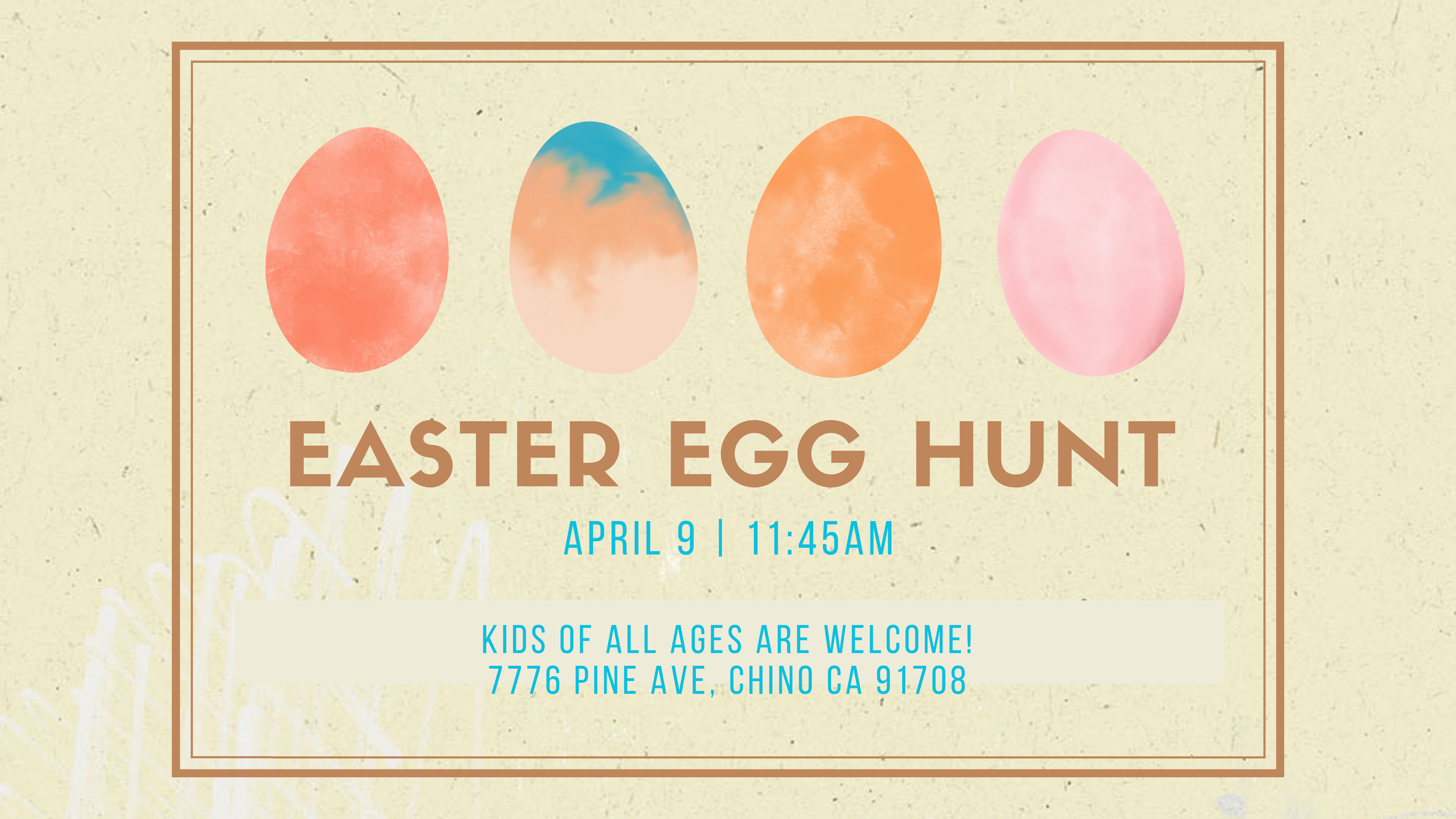 EASTER EGG HUNT

APRIL 9 | 11:45AM

KIDS OF ALL AGES ARE WELCOME!
7776 PINE AVE, CHINO CA 91708